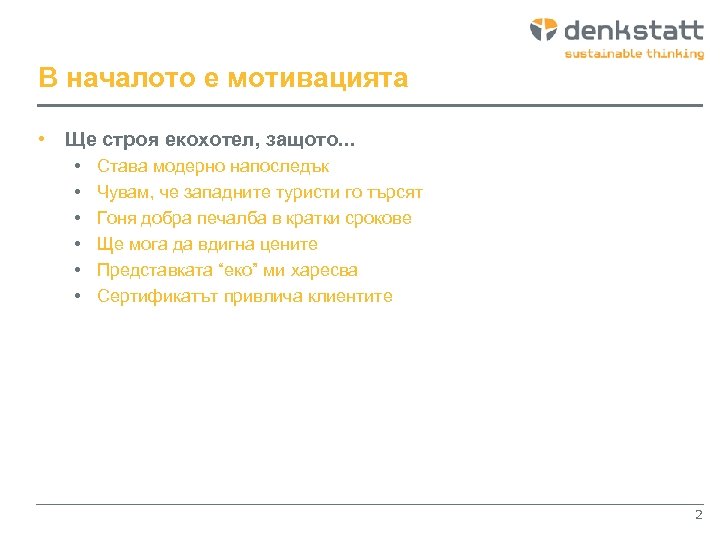 denkstatt
sustainable thinking

В началото е мотивацията

• Ще строя екохотел, защото...
  • Става модерно напоследък
  • Чувам, че западните туристи го търсят
  • Гоня добра печалба в кратки срокове
  • Ще мога да вдигна цените
  • Представката “еко” ми харесва
  • Сертификатът привлича клиентите

2